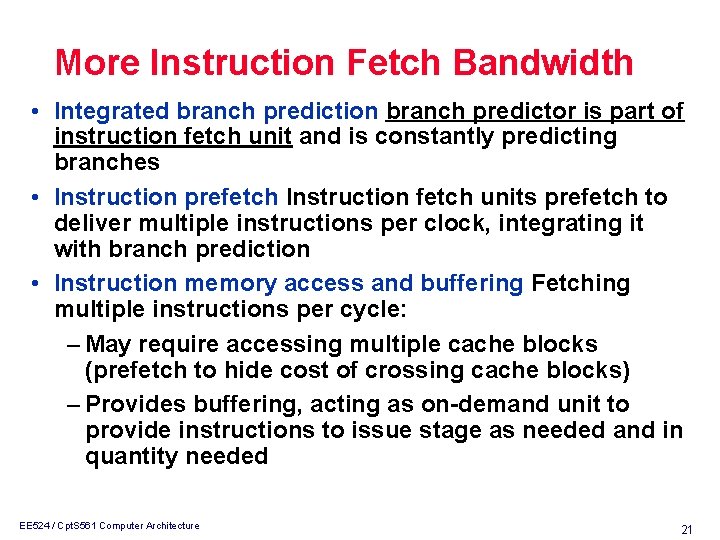 More Instruction Fetch Bandwidth

• Integrated branch prediction branch predictor is part of instruction fetch unit and is constantly predicting branches

• Instruction prefetch Instruction fetch units prefetch to deliver multiple instructions per clock, integrating it with branch prediction

• Instruction memory access and buffering Fetching multiple instructions per cycle:

– May require accessing multiple cache blocks (prefetch to hide cost of crossing cache blocks)

– Provides buffering, acting as on-demand unit to provide instructions to issue stage as needed and in quantity needed

EE524 / CptS561 Computer Architecture

21